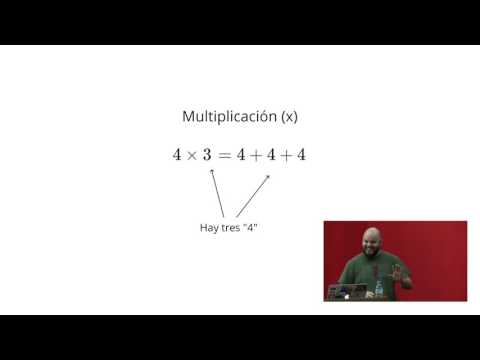 Multiplicación (x)

$4 \times 3 = 4 + 4 + 4$

Hay tres "4"